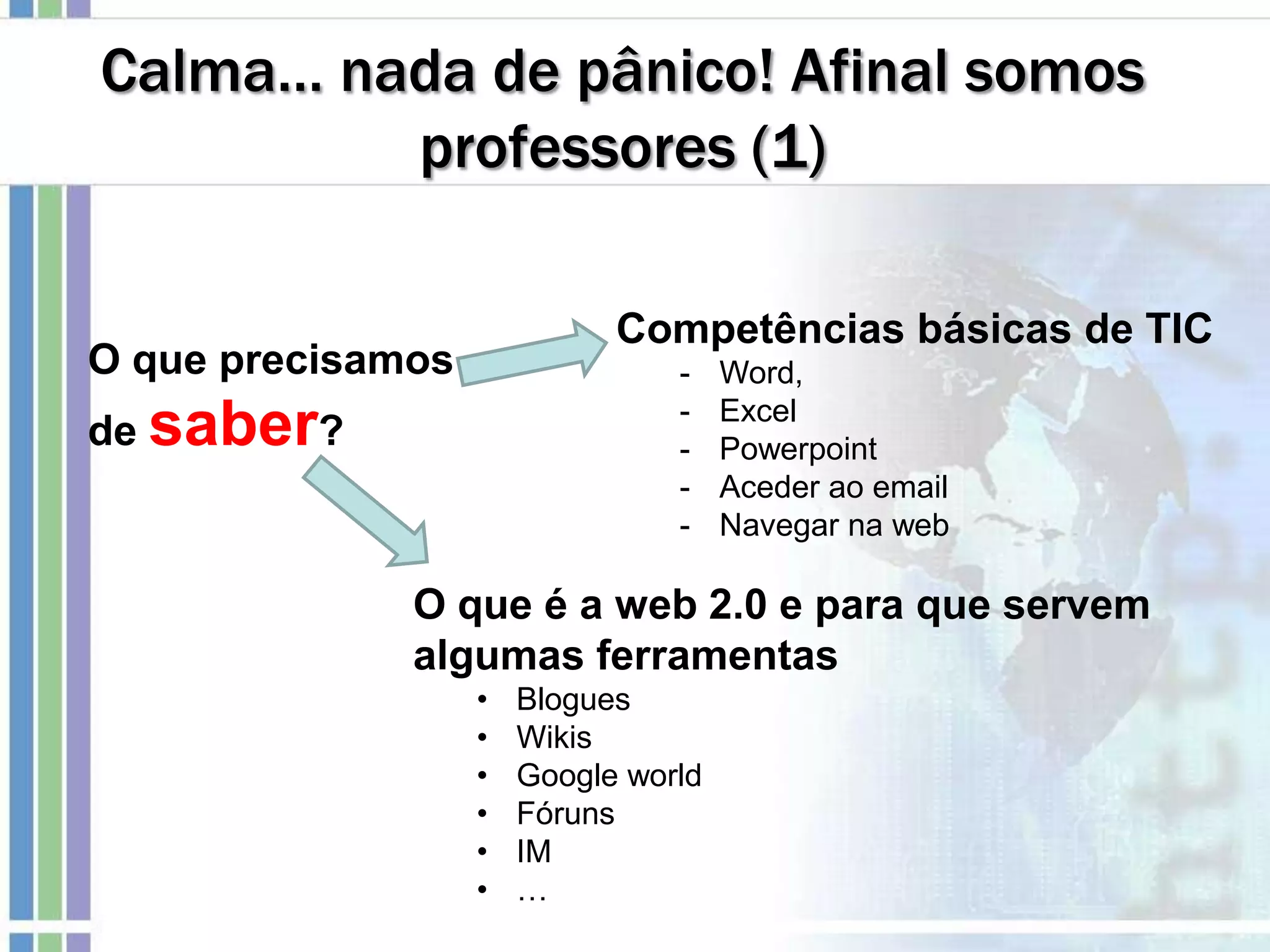 Calma... nada de pânico! Afinal somos professores (1)

O que precisamos de saber?

Competências básicas de TIC
- Word,
- Excel
- Powerpoint
- Aceder ao email
- Navegar na web

O que é a web 2.0 e para que servem algumas ferramentas
• Blogues
• Wikis
• Google world
• Fóruns
• IM
• …